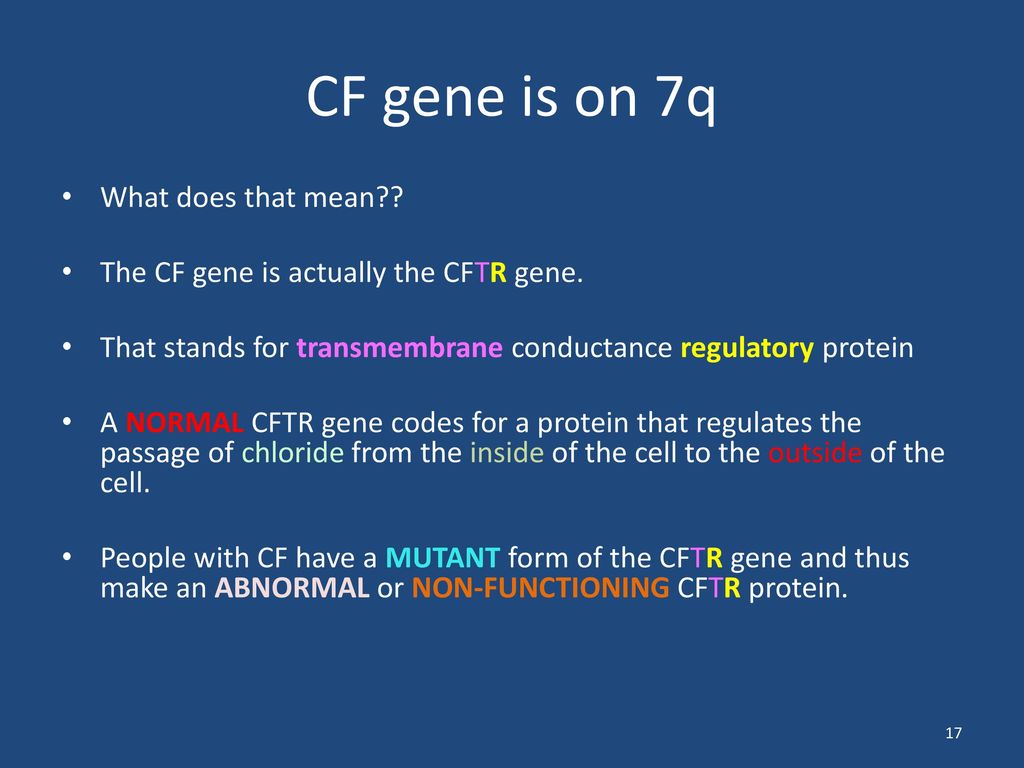 CF gene is on 7q

• What does that mean??

• The CF gene is actually the CFTR gene.

• That stands for transmembrane conductance regulatory protein

• A NORMAL CFTR gene codes for a protein that regulates the passage of chloride from the inside of the cell to the outside of the cell.

• People with CF have a MUTANT form of the CFTR gene and thus make an ABNORMAL or NON-FUNCTIONING CFTR protein.

17